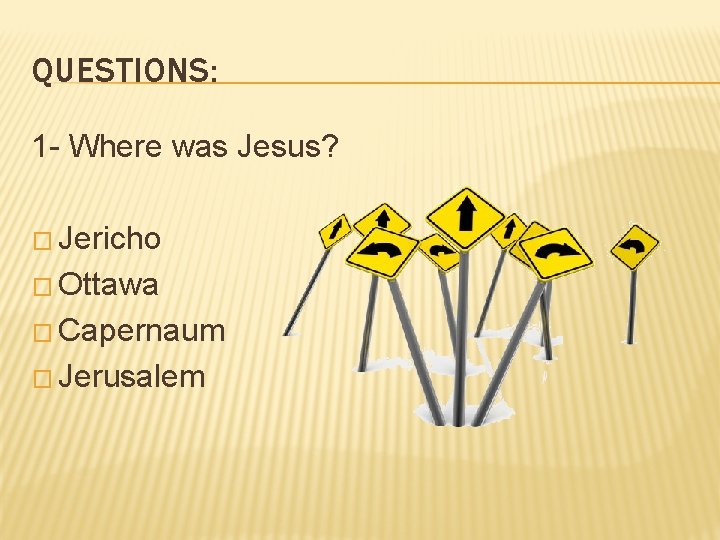 QUESTIONS:

1- Where was Jesus?

□ Jericho
□ Ottawa
□ Capernaum
□ Jerusalem